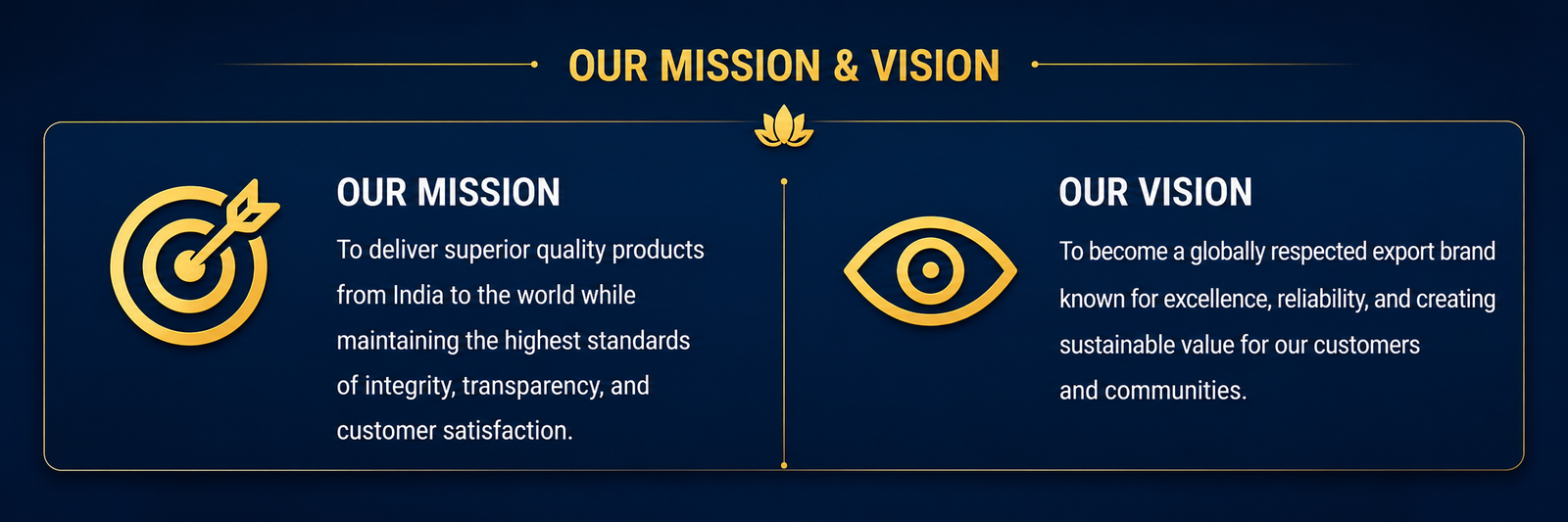 OUR MISSION & VISION

OUR MISSION

To deliver superior quality products from India to the world while maintaining the highest standards of integrity, transparency, and customer satisfaction.

OUR VISION

To become a globally respected export brand known for excellence, reliability, and creating sustainable value for our customers and communities.